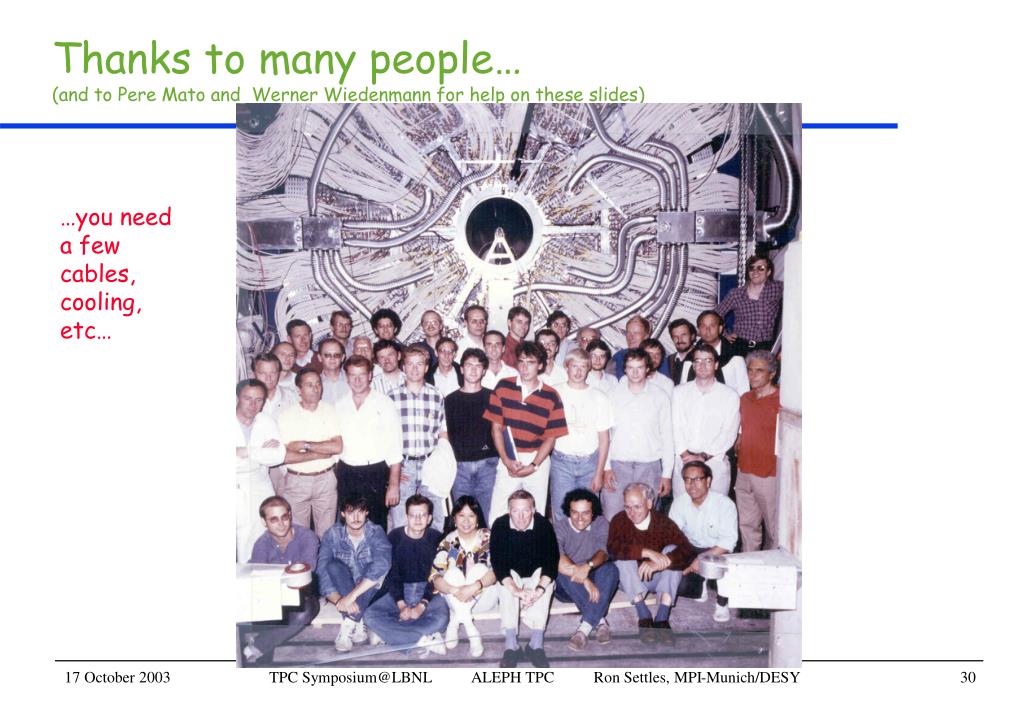 Thanks to many people…
(and to Pere Mato and Werner Wiedenmann for help on these slides)

…you need a few cables, cooling, etc…

17 October 2003 TPC Symposium@LBNL ALEPH TPC Ron Settles, MPI-Munich/DESY 30